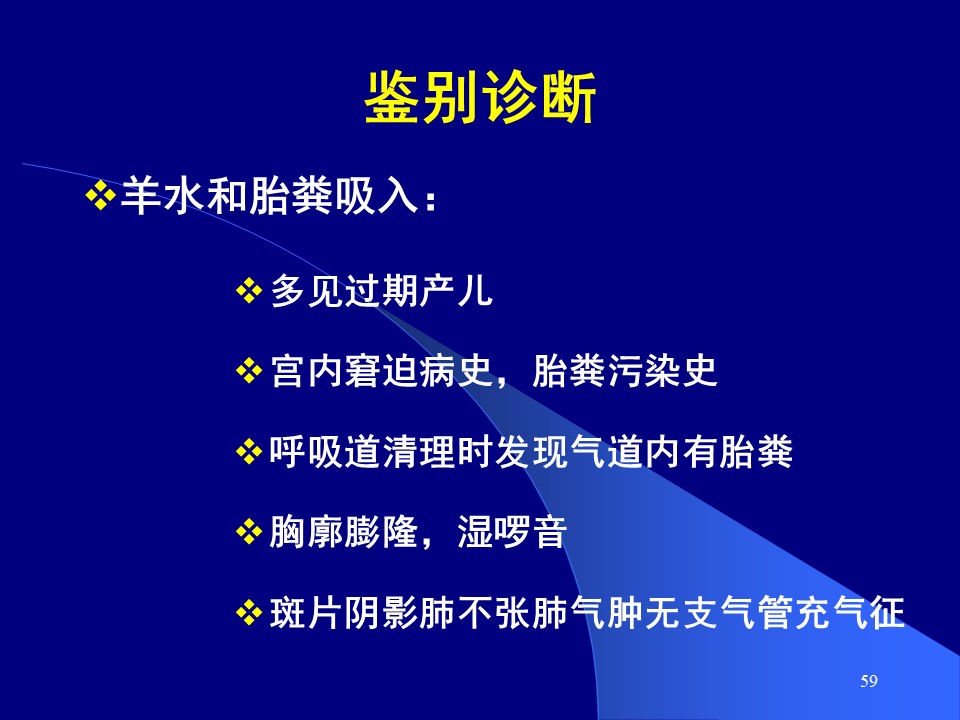 鉴别诊断

❖羊水和胎粪吸入：

❖多见过期产儿

❖宫内窘迫病史，胎粪污染史

❖呼吸道清理时发现气道内有胎粪

❖胸廓膨隆，湿啰音

❖斑片阴影肺不张肺气肿无支气管充气征

59